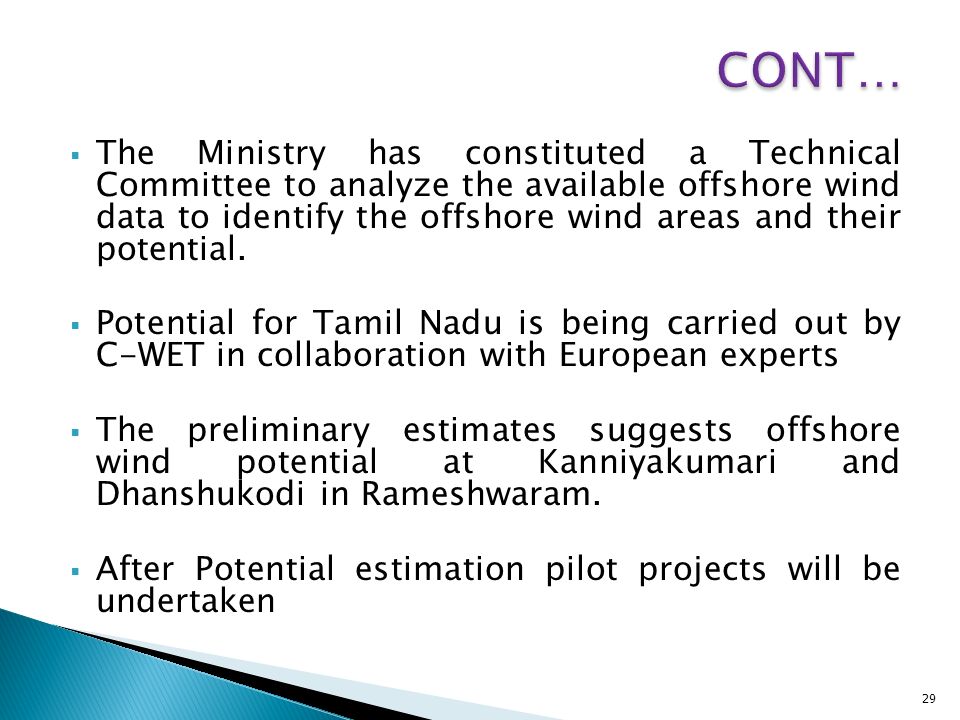 CONT…

▪ The Ministry has constituted a Technical Committee to analyze the available offshore wind data to identify the offshore wind areas and their potential.

▪ Potential for Tamil Nadu is being carried out by C-WET in collaboration with European experts

▪ The preliminary estimates suggests offshore wind potential at Kanniyakumari and Dhanshukodi in Rameshwaram.

▪ After Potential estimation pilot projects will be undertaken

29